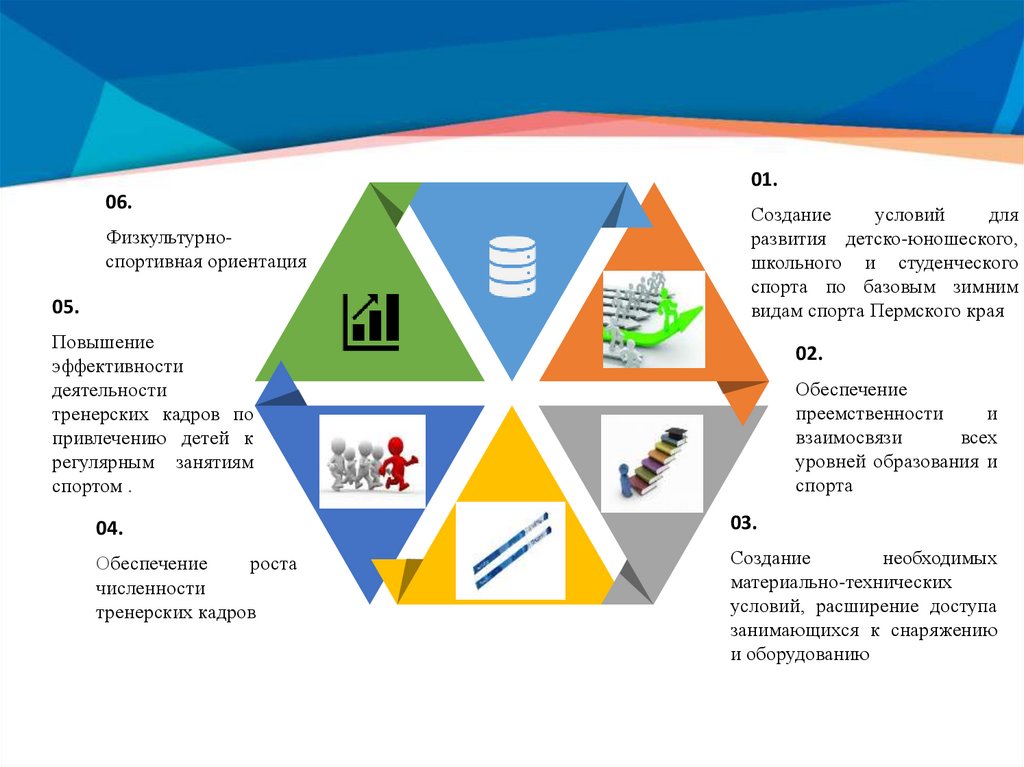 06.

Физкультурно-спортивная ориентация

05.

Повышение эффективности деятельности тренерских кадров по привлечению детей к регулярным занятиям спортом .

04.

Обеспечение роста численности тренерских кадров

01.

Создание условий для развития детско-юношеского, школьного и студенческого спорта по базовым зимним видам спорта Пермского края

02.

Обеспечение преемственности и взаимосвязи всех уровней образования и спорта

03.

Создание необходимых материально-технических условий, расширение доступа занимающихся к снаряжению и оборудованию